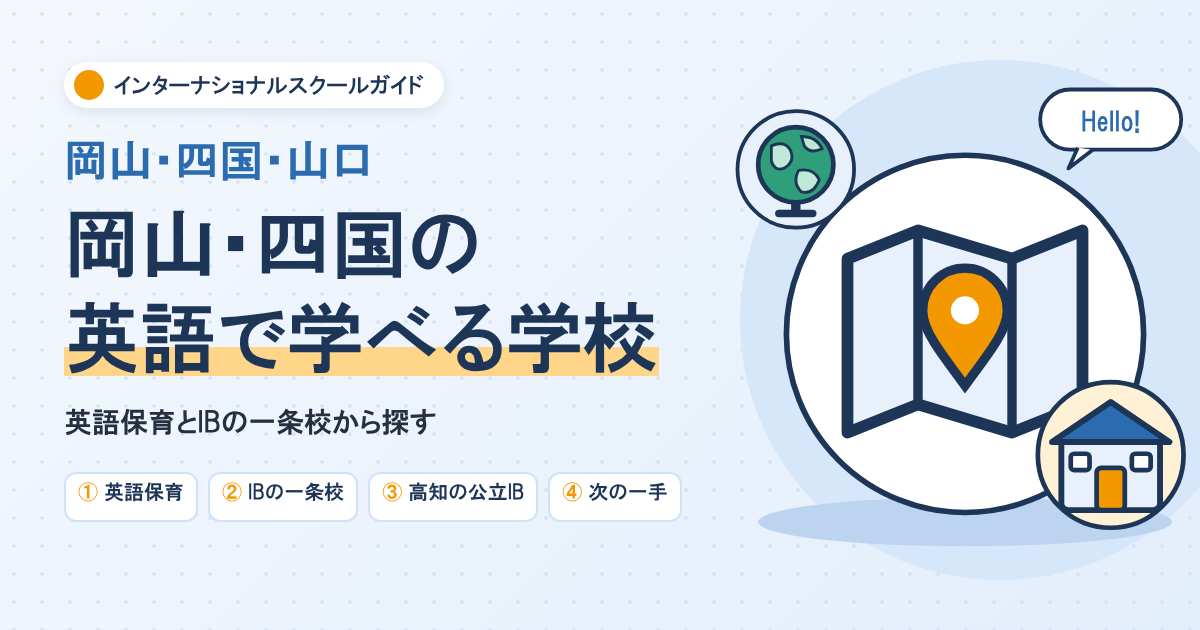 インターナショナルスクールガイド

岡山･四国･山口

岡山･四国の
英語で学べる学校

英語保育とIBの一条校から探す

① 英語保育 ② IBの一条校 ③ 高知の公立IB ④ 次の一手

Hello!